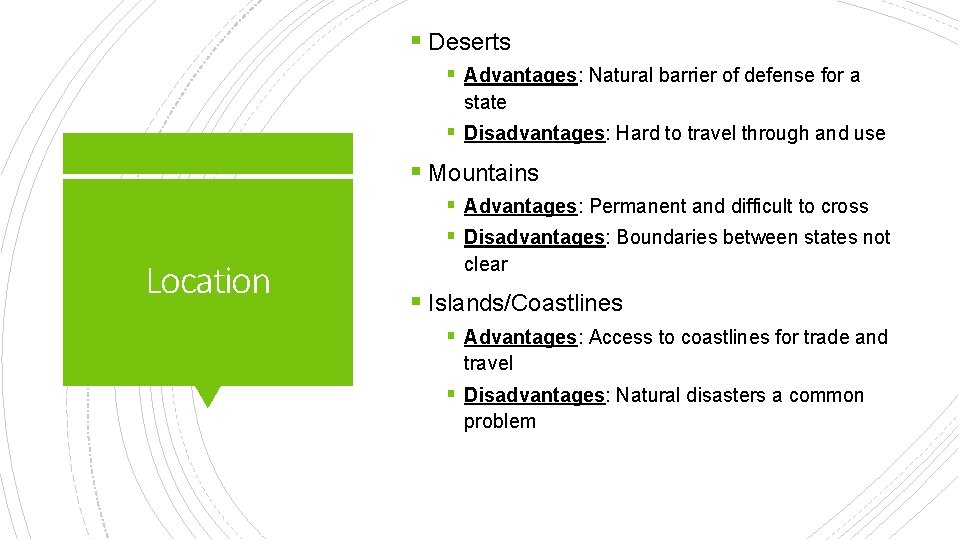 Location

▪ Deserts
▪ Advantages: Natural barrier of defense for a state
▪ Disadvantages: Hard to travel through and use

▪ Mountains
▪ Advantages: Permanent and difficult to cross
▪ Disadvantages: Boundaries between states not clear

▪ Islands/Coastlines
▪ Advantages: Access to coastlines for trade and travel
▪ Disadvantages: Natural disasters a common problem